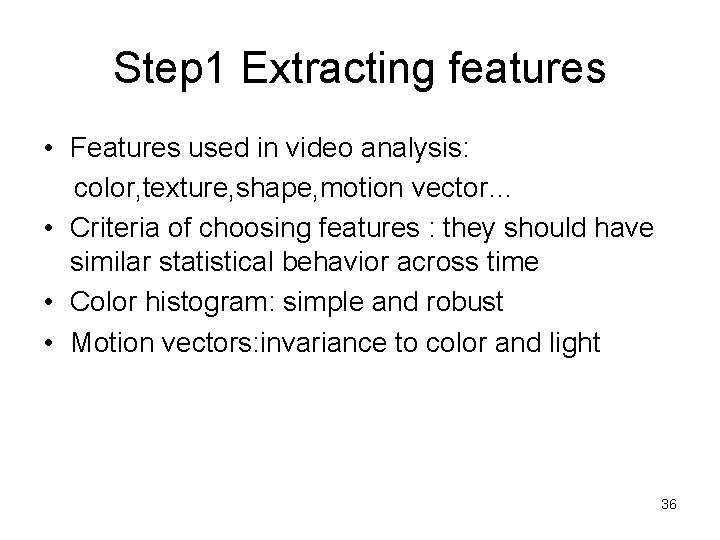 Step1 Extracting features

• Features used in video analysis:
color,texture,shape,motion vector...

• Criteria of choosing features : they should have similar statistical behavior across time

• Color histogram: simple and robust

• Motion vectors:invariance to color and light

36